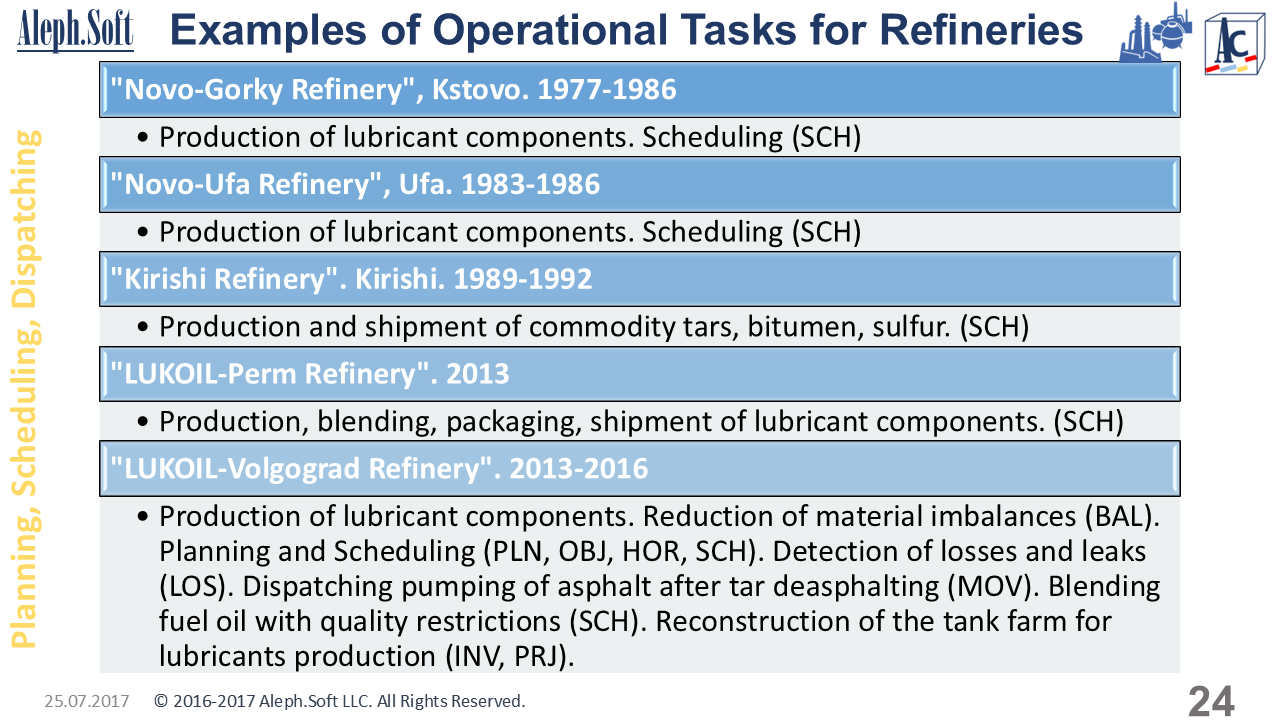 Aleph.Soft

Examples of Operational Tasks for Refineries

AC

Planning, Scheduling, Dispatching

"Novo-Gorky Refinery", Kstovo. 1977-1986

• Production of lubricant components. Scheduling (SCH)

"Novo-Ufa Refinery", Ufa. 1983-1986

• Production of lubricant components. Scheduling (SCH)

"Kirishi Refinery". Kirishi. 1989-1992

• Production and shipment of commodity tars, bitumen, sulfur. (SCH)

"LUKOIL-Perm Refinery". 2013

• Production, blending, packaging, shipment of lubricant components. (SCH)

"LUKOIL-Volgograd Refinery". 2013-2016

• Production of lubricant components. Reduction of material imbalances (BAL). Planning and Scheduling (PLN, OBJ, HOR, SCH). Detection of losses and leaks (LOS). Dispatching pumping of asphalt after tar deasphalting (MOV). Blending fuel oil with quality restrictions (SCH). Reconstruction of the tank farm for lubricants production (INV, PRJ).

25.07.2017 © 2016-2017 Aleph.Soft LLC. All Rights Reserved. 24